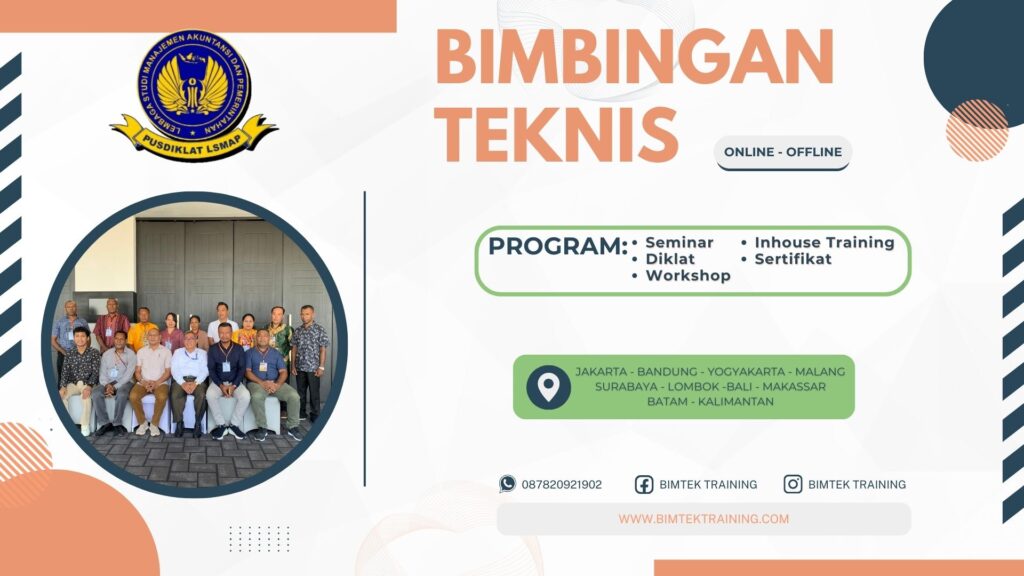 LEMBAGA STUDI MANAJEMEN AKUNTANSI DAN PEMERINTAHAN
PUSDIKLAT LSMAP

BIMBINGAN TEKNIS

ONLINE - OFFLINE

PROGRAM:
• Seminar
• Diklat
• Workshop
• Inhouse Training
• Sertifikat

JAKARTA - BANDUNG - YOGYAKARTA - MALANG SURABAYA - LOMBOK -BALI - MAKASSAR BATAM - KALIMANTAN

087820921902
BIMTEK TRAINING
BIMTEK TRAINING

WWW.BIMTEKTRAINING.COM